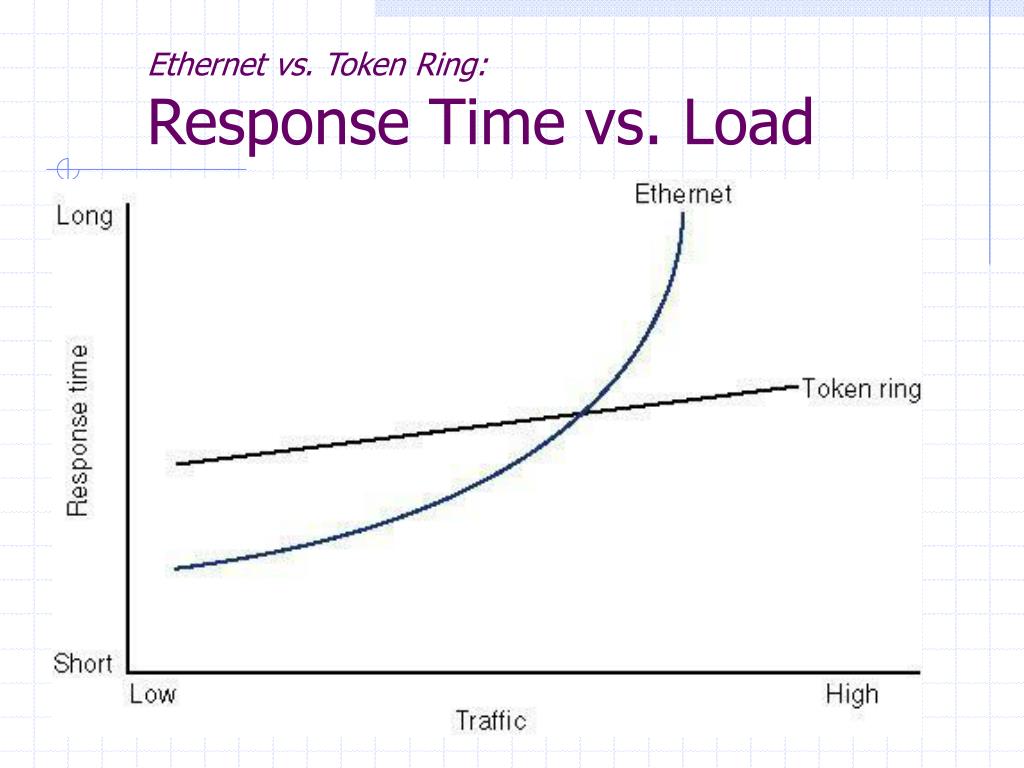 Ethernet vs. Token Ring:
Response Time vs. Load

Ethernet
Long
Response time
Token ring
Short
Low
High
Traffic